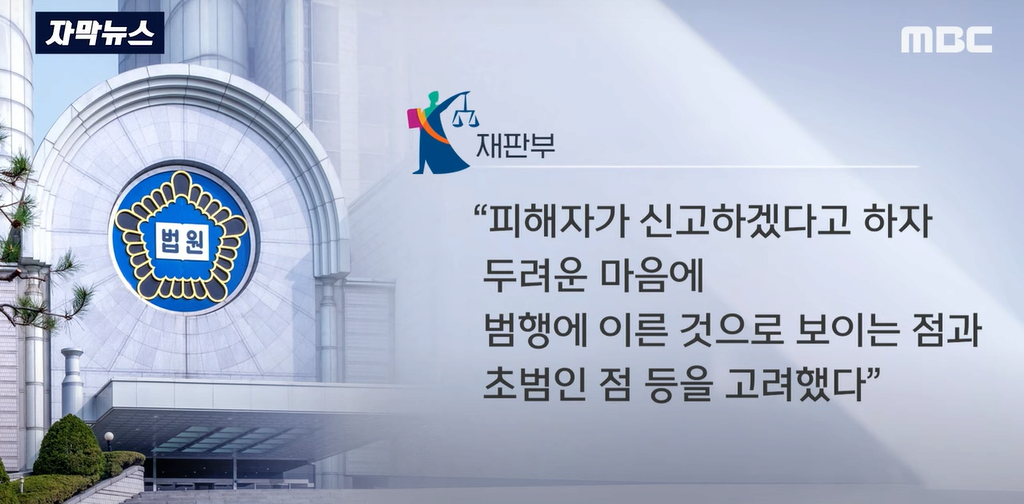 자막뉴스

MBC

법원

재판부

“피해자가 신고하겠다고 하자 두려운 마음에 범행에 이른 것으로 보이는 점과 초범인 점 등을 고려했다”